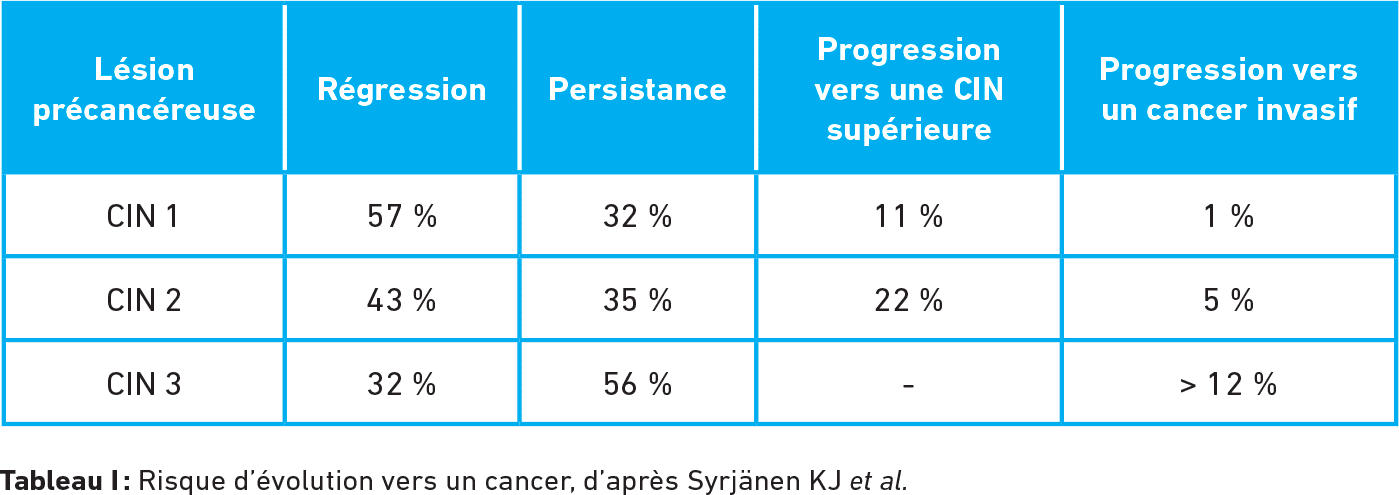 | Lésion précancéreuse | Régression | Persistance | Progression vers une CIN supérieure | Progression vers un cancer invasif |
|---|---|---|---|---|
| CIN 1 | 57 % | 32 % | 11 % | 1 % |
| CIN 2 | 43 % | 35 % | 22 % | 5 % |
| CIN 3 | 32 % | 56 % | - | > 12 % |

Tableau I : Risque d'évolution vers un cancer, d'après Syrjänen KJ et al.